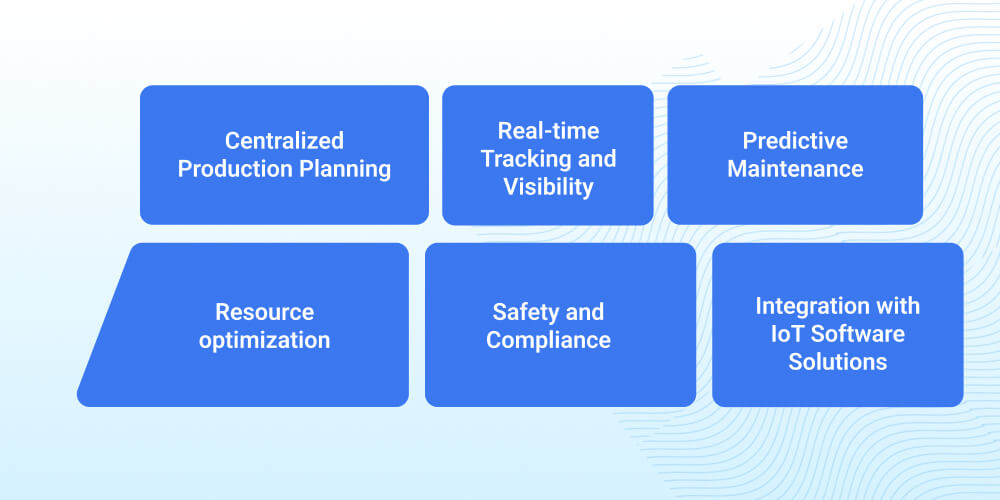 Centralized Production Planning

Real-time Tracking and Visibility

Predictive Maintenance

Resource optimization

Safety and Compliance

Integration with IoT Software Solutions